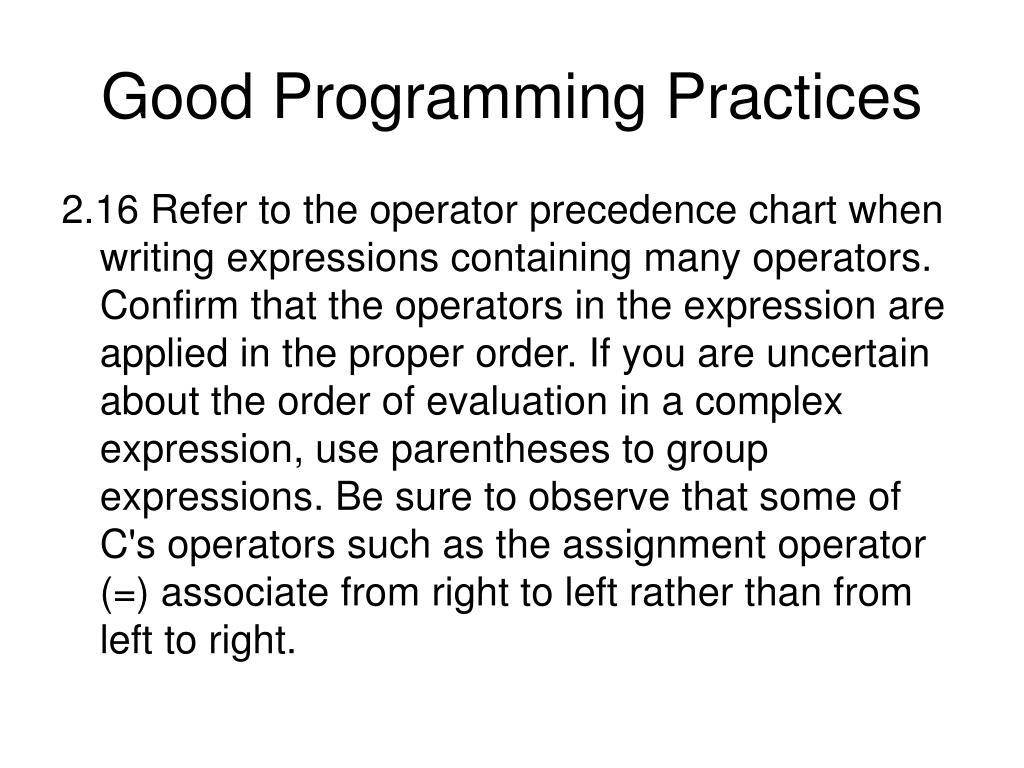 Good Programming Practices

2.16 Refer to the operator precedence chart when writing expressions containing many operators. Confirm that the operators in the expression are applied in the proper order. If you are uncertain about the order of evaluation in a complex expression, use parentheses to group expressions. Be sure to observe that some of C's operators such as the assignment operator (=) associate from right to left rather than from left to right.